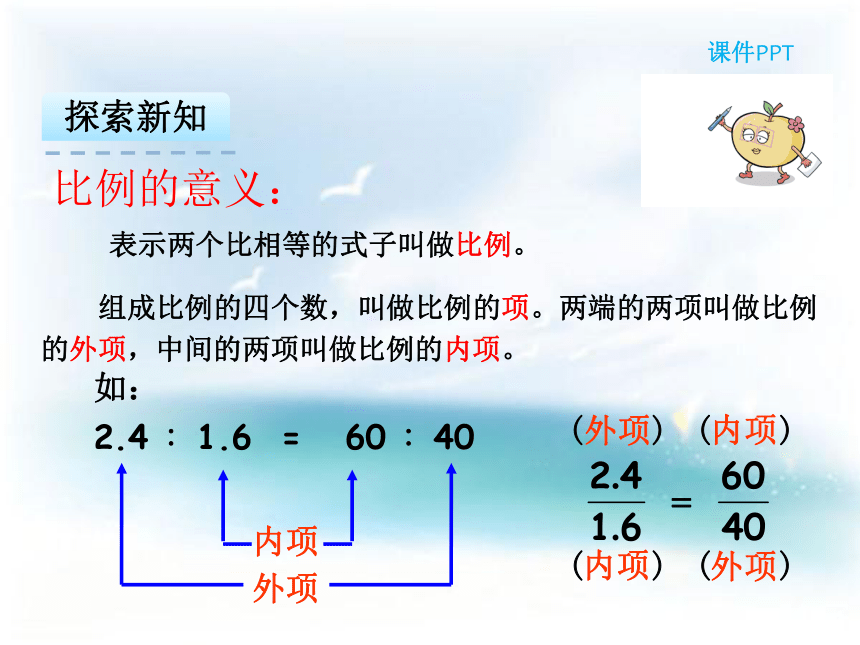 课件PPT

探索新知

比例的意义：

表示两个比相等的式子叫做比例。

组成比例的四个数，叫做比例的项。两端的两项叫做比例的外项，中间的两项叫做比例的内项。

如：

$2.4 : 1.6 = 60 : 40$

内项

外项

（外项） （内项）

$\frac{2.4}{1.6} = \frac{60}{40}$

（内项） （外项）